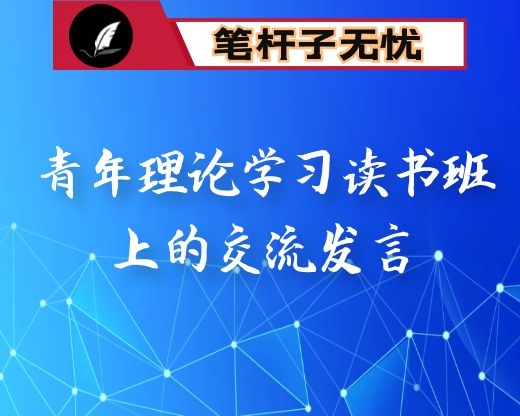 笔杆子无忧

青年理论学习读书班上的交流发言